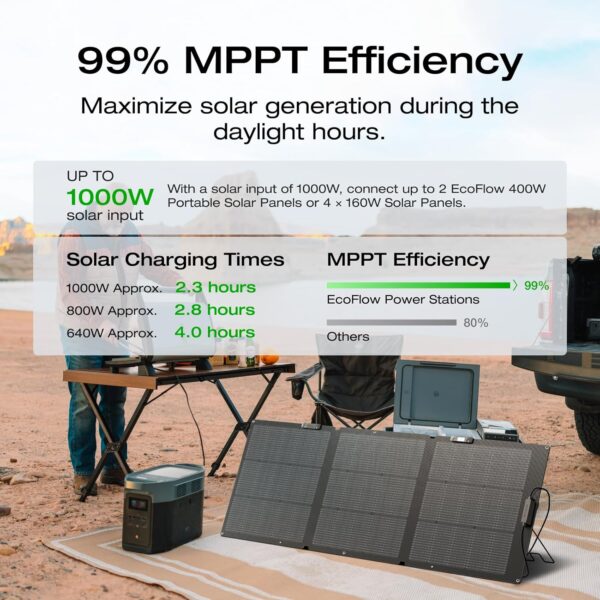 99% MPPT Efficiency

Maximize solar generation during the daylight hours.

UP TO
1000W
solar input

With a solar input of 1000W, connect up to 2 EcoFlow 400W Portable Solar Panels or 4 × 160W Solar Panels.

Solar Charging Times

1000W Approx. 2.3 hours
800W Approx. 2.8 hours
640W Approx. 4.0 hours

MPPT Efficiency

99%
EcoFlow Power Stations

80%
Others